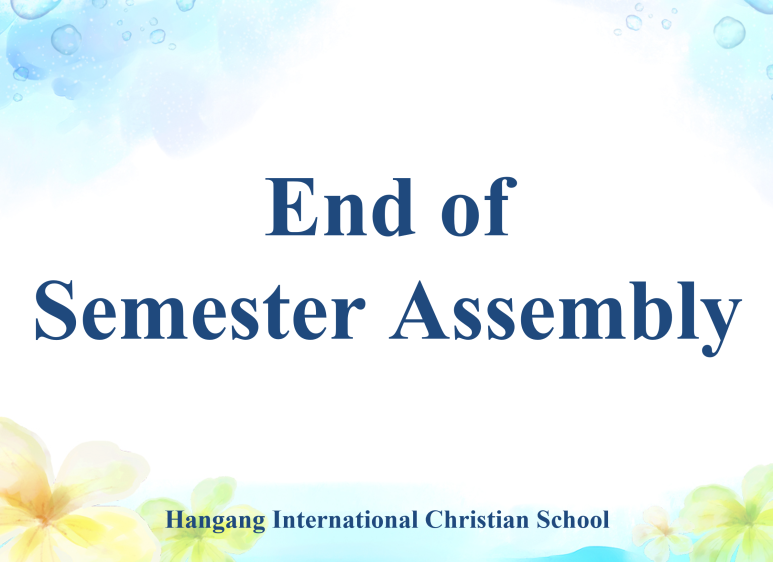 End of Semester Assembly

Hangang International Christian School